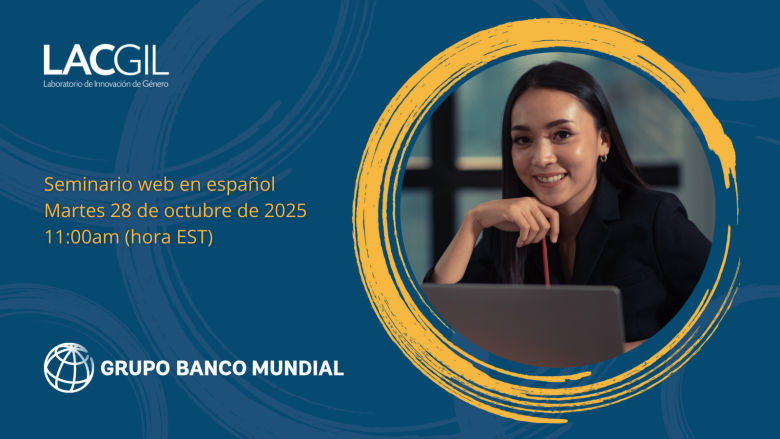 LACGIL
Laboratorio de Innovación de Género

Seminario web en español
Martes 28 de octubre de 2025
11:00am (hora EST)

GRUPO BANCO MUNDIAL